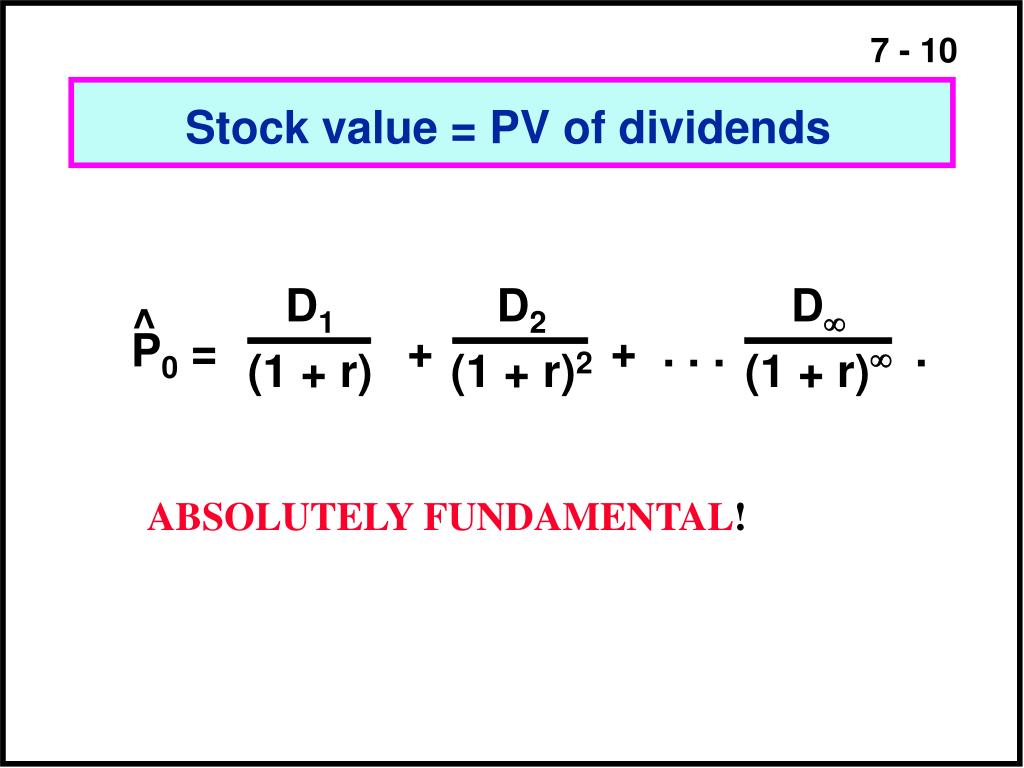 7 - 10

Stock value = PV of dividends

$\hat{P}_0 = \frac{D_1}{(1 + r)} + \frac{D_2}{(1 + r)^2} + \cdots \frac{D_\infty}{(1 + r)^\infty}.$

ABSOLUTELY FUNDAMENTAL!